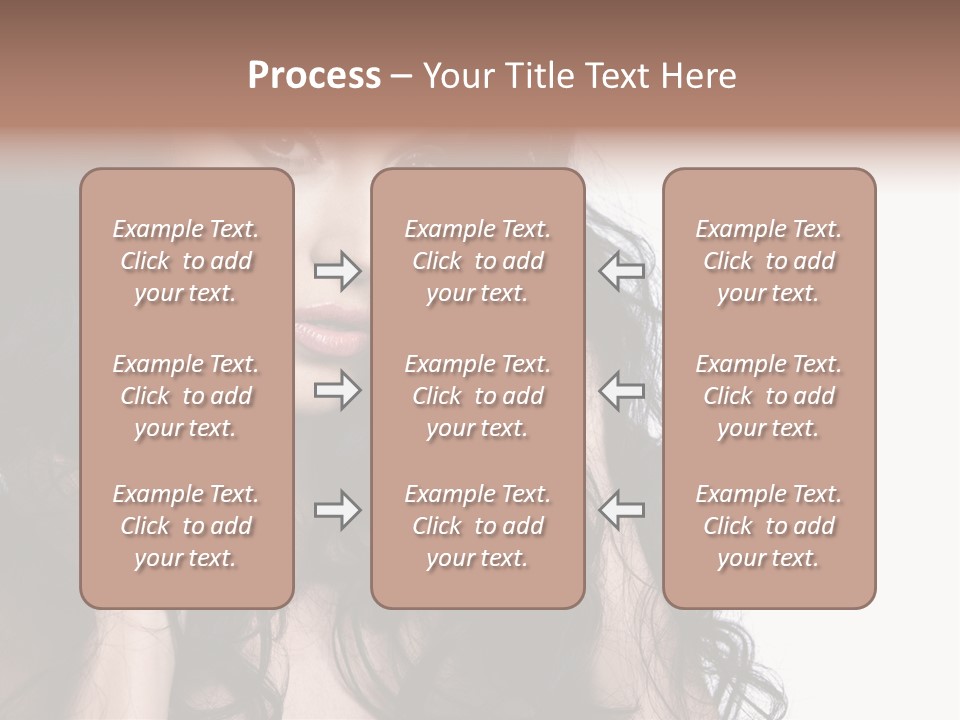 Process – Your Title Text Here

Example Text. Click to add your text.

Example Text. Click to add your text.

Example Text. Click to add your text.

Example Text. Click to add your text.

Example Text. Click to add your text.

Example Text. Click to add your text.

Example Text. Click to add your text.

Example Text. Click to add your text.

Example Text. Click to add your text.